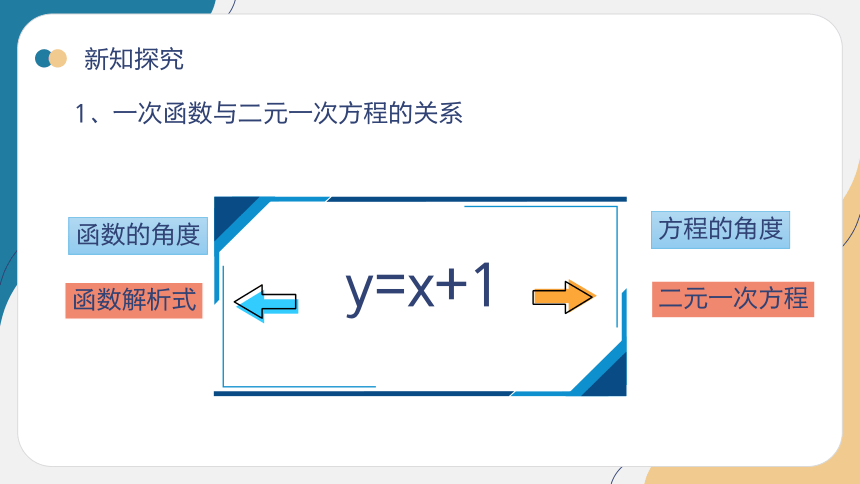 新知探究

1、一次函数与二元一次方程的关系

函数的角度

函数解析式

$y=x+1$

方程的角度

二元一次方程